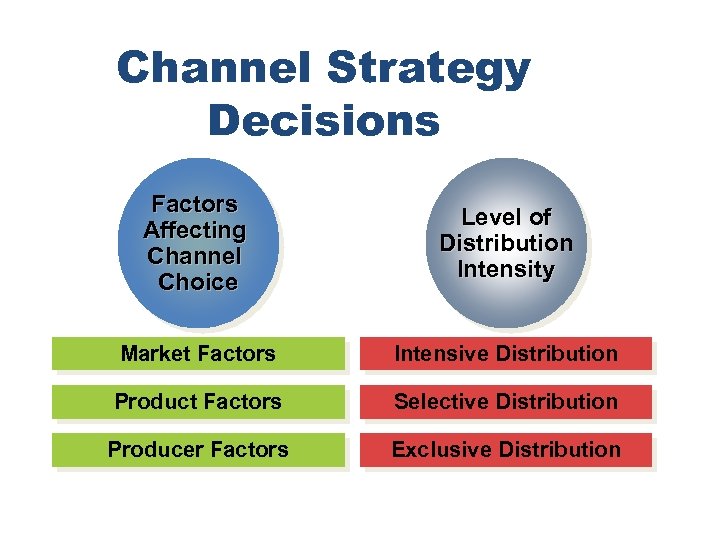 Channel Strategy Decisions

Factors Affecting Channel Choice

Market Factors

Product Factors

Producer Factors

Level of Distribution Intensity

Intensive Distribution

Selective Distribution

Exclusive Distribution